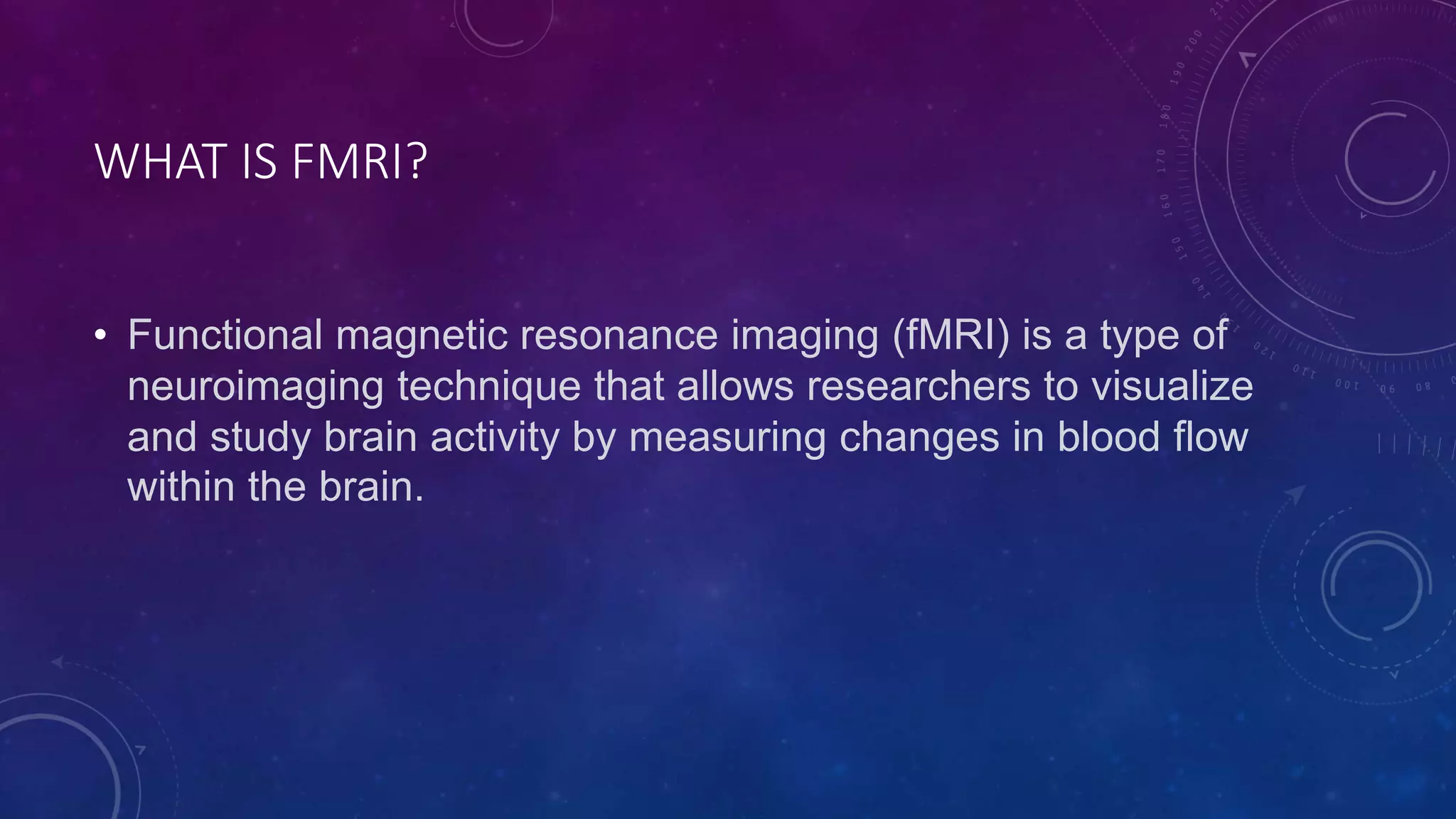 WHAT IS FMRI?

• Functional magnetic resonance imaging (fMRI) is a type of neuroimaging technique that allows researchers to visualize and study brain activity by measuring changes in blood flow within the brain.